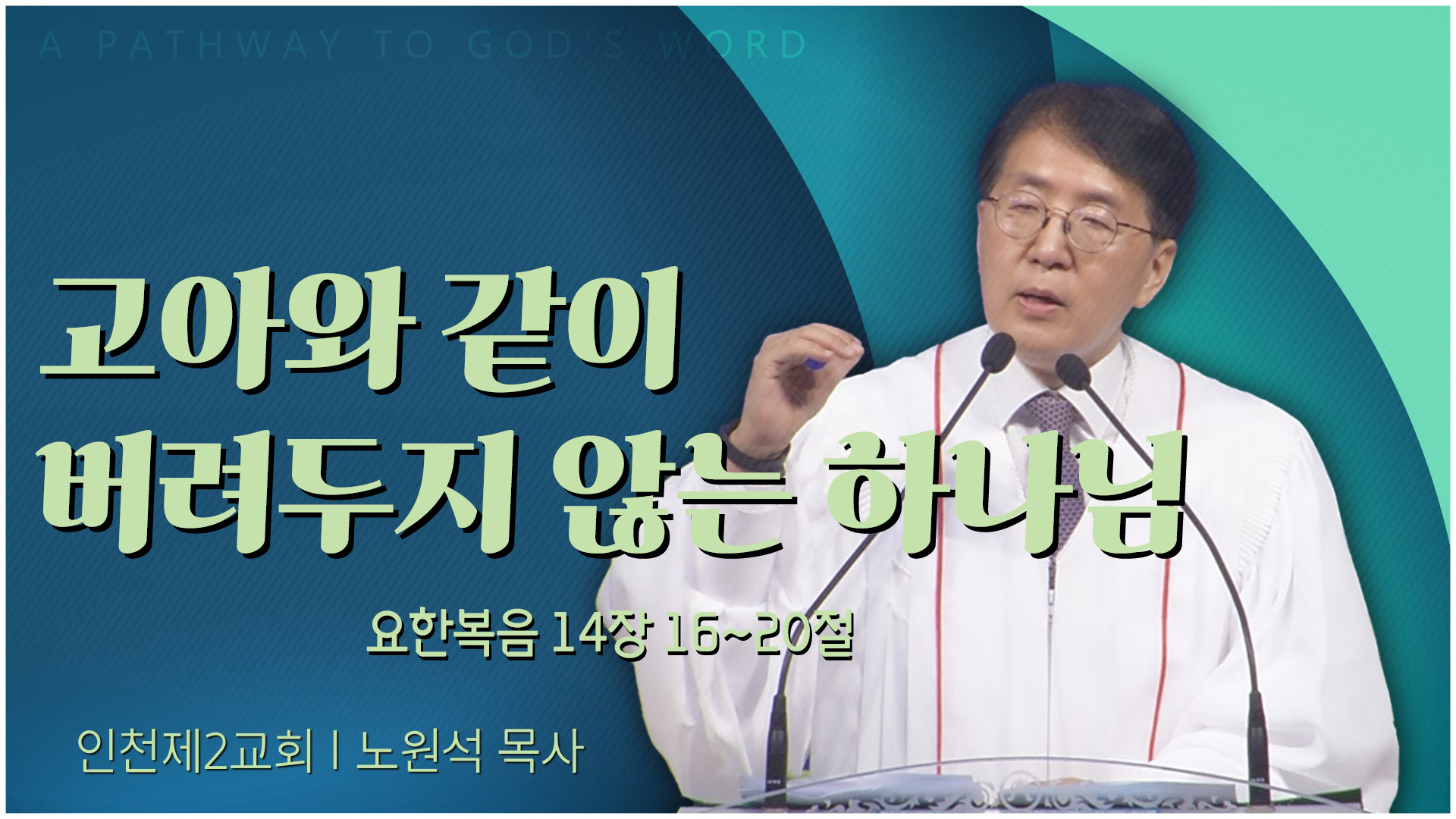 A PATHWAY TO GOD'S WORD

고아와 같이
버려두지 않는 하나님

요한복음 14장 16~20절

인천제2교회 | 노원석 목사